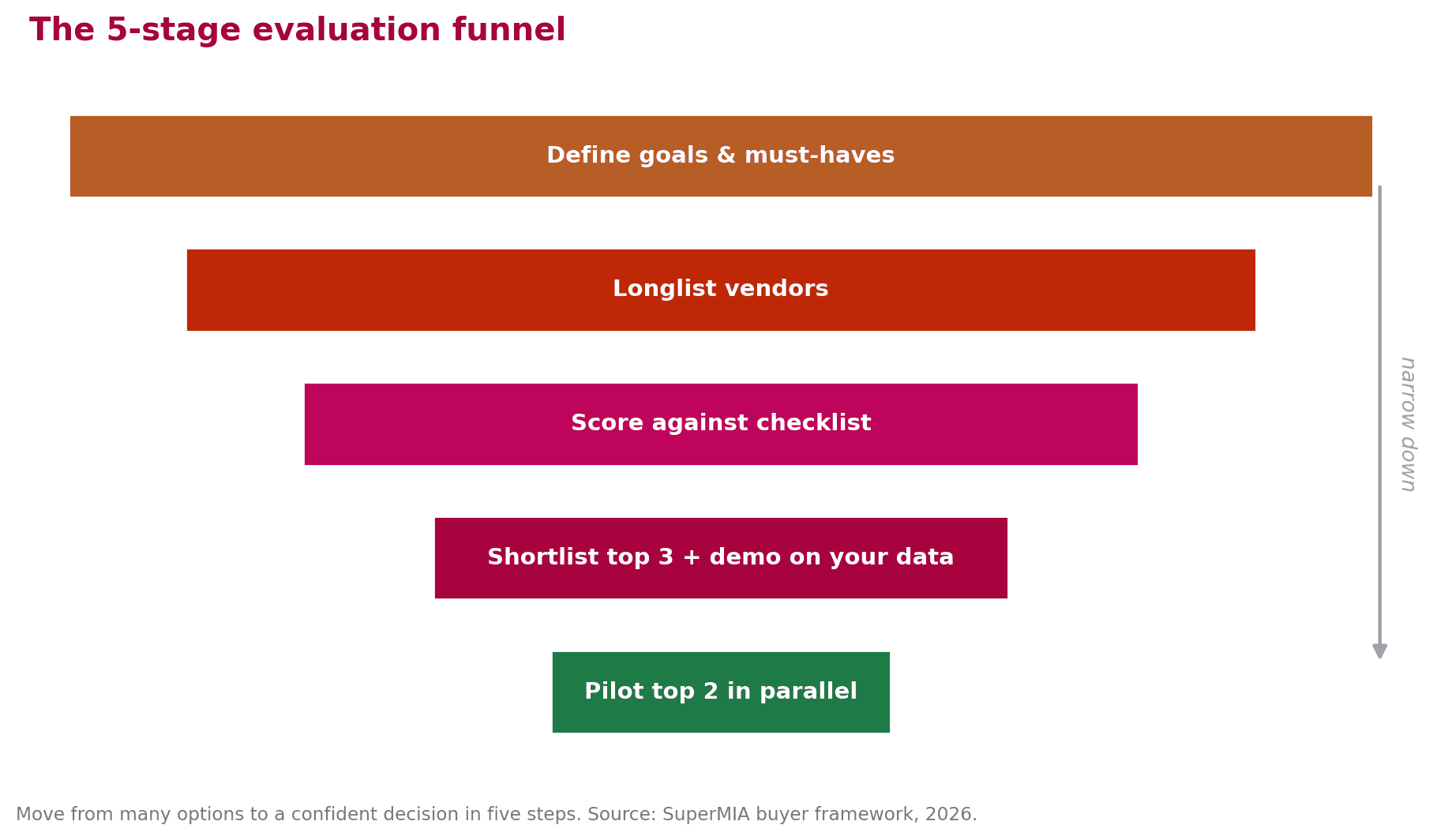 The 5-stage evaluation funnel

Define goals & must-haves

Longlist vendors

Score against checklist

Shortlist top 3 + demo on your data

Pilot top 2 in parallel

narrow down

Move from many options to a confident decision in five steps. Source: SuperMIA buyer framework, 2026.